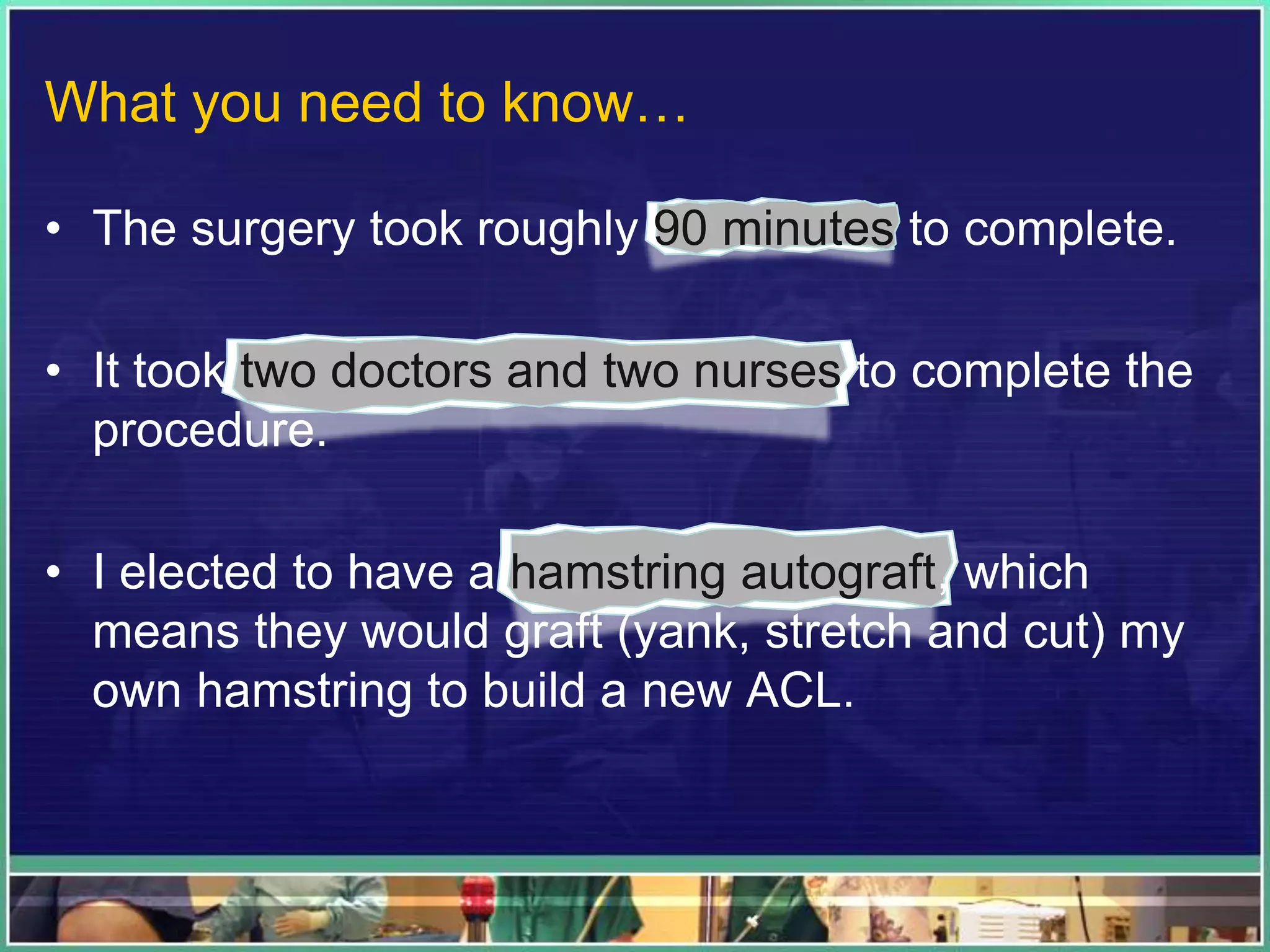 What you need to know…

• The surgery took roughly 90 minutes to complete.

• It took two doctors and two nurses to complete the procedure.

• I elected to have a hamstring autograft, which means they would graft (yank, stretch and cut) my own hamstring to build a new ACL.